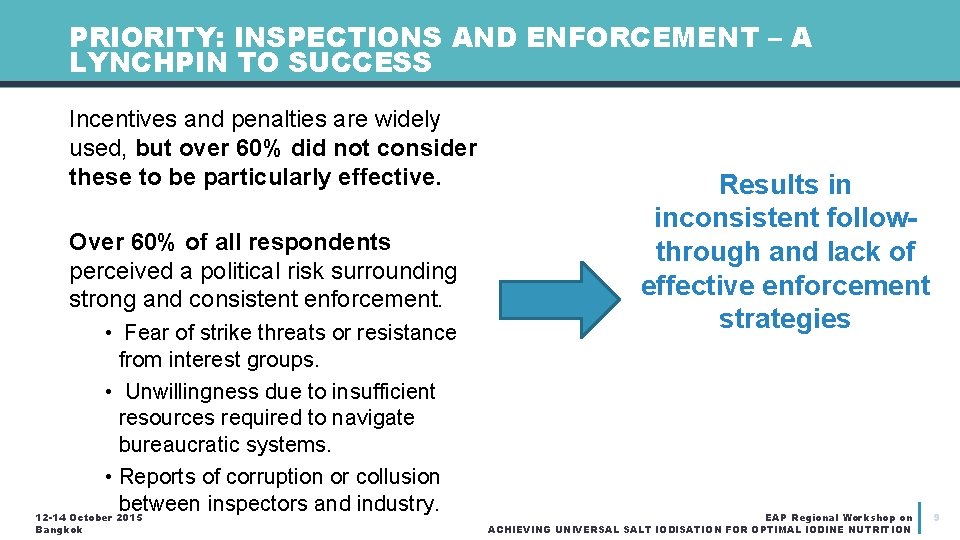 PRIORITY: INSPECTIONS AND ENFORCEMENT – A LYNCHPIN TO SUCCESS

Incentives and penalties are widely used, but over 60% did not consider these to be particularly effective.

Over 60% of all respondents perceived a political risk surrounding strong and consistent enforcement.

• Fear of strike threats or resistance from interest groups.
• Unwillingness due to insufficient resources required to navigate bureaucratic systems.
• Reports of corruption or collusion between inspectors and industry.

Results in inconsistent follow-through and lack of effective enforcement strategies

12-14 October 2015
Bangkok

EAP Regional Workshop on
ACHIEVING UNIVERSAL SALT IODISATION FOR OPTIMAL IODINE NUTRITION

9